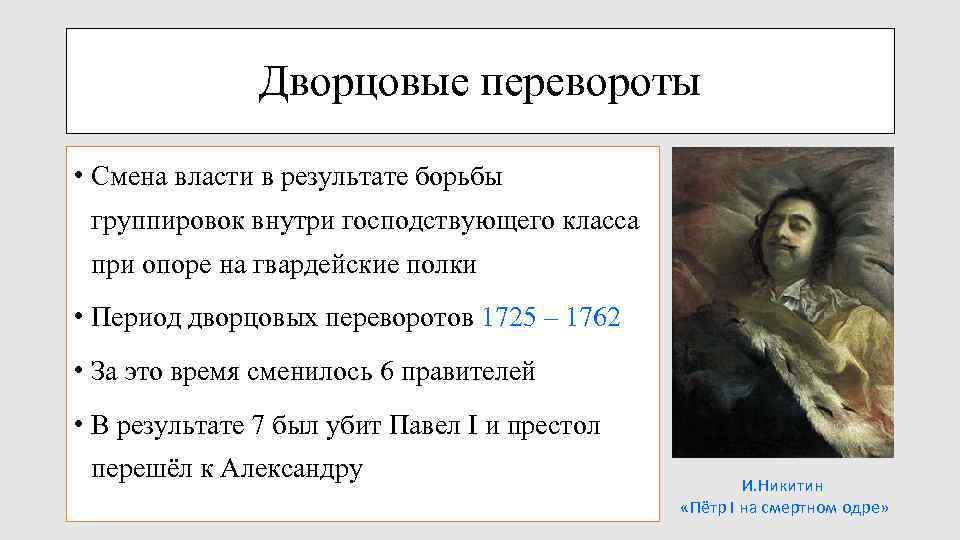 Дворцовые перевороты

• Смена власти в результате борьбы группировок внутри господствующего класса при опоре на гвардейские полки

• Период дворцовых переворотов 1725 – 1762

• За это время сменилось 6 правителей

• В результате 7 был убит Павел I и престол перешёл к Александру

И.Никитин
«Пётр I на смертном одре»